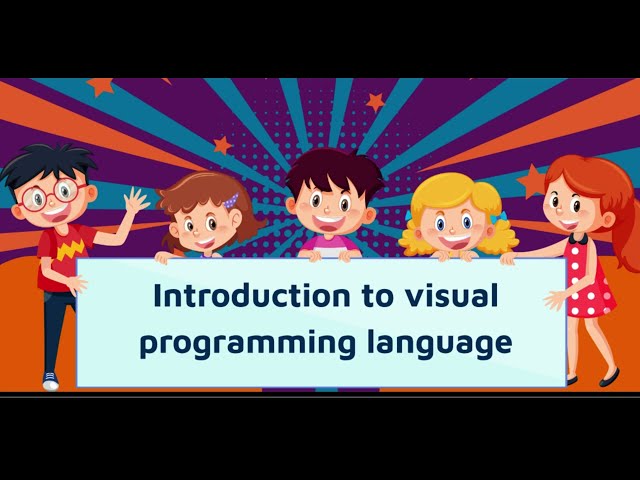 Introduction to visual programming language